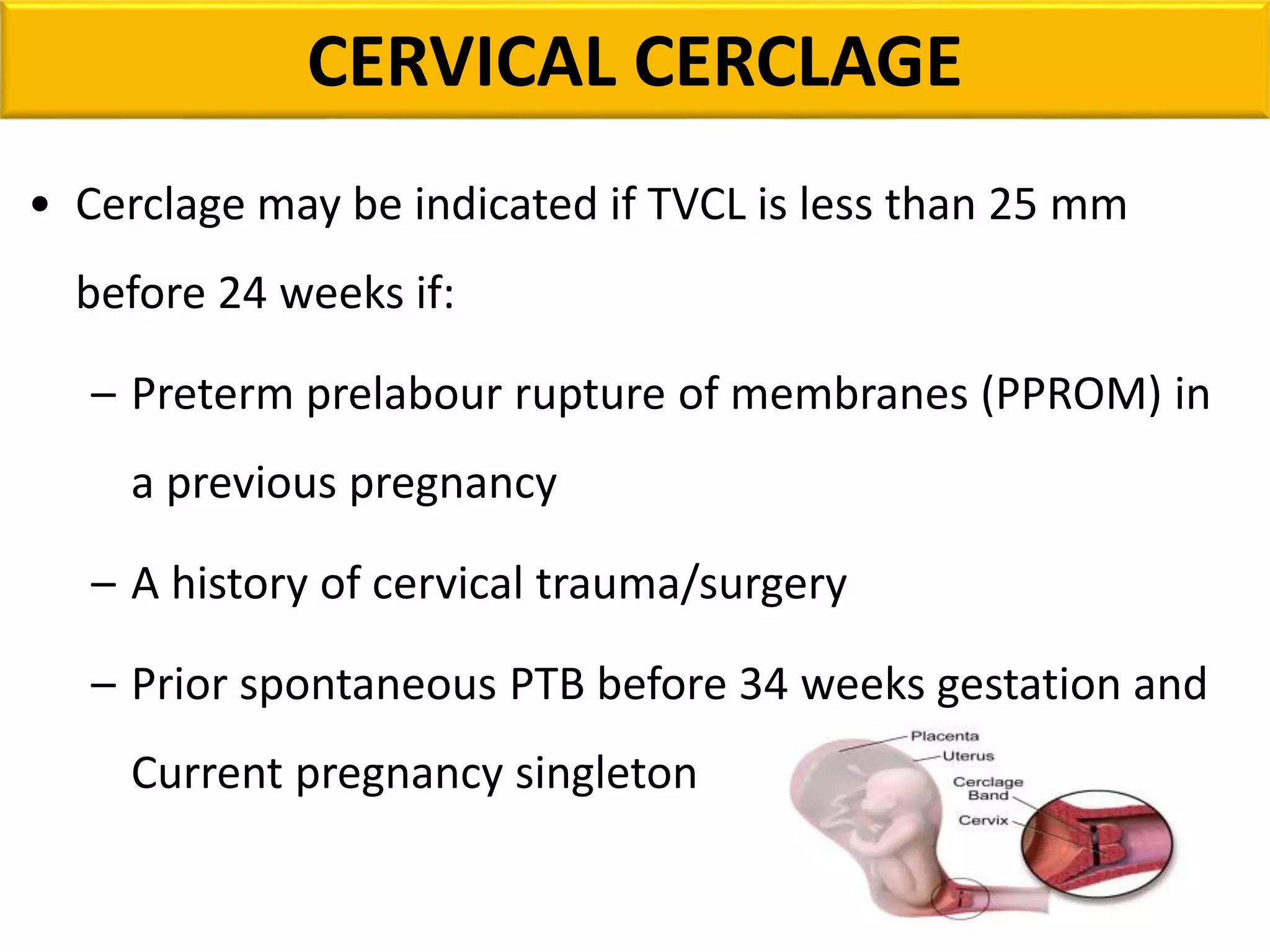 CERVICAL CERCLAGE

• Cerclage may be indicated if TVCL is less than 25 mm before 24 weeks if:

– Preterm prelabour rupture of membranes (PPROM) in a previous pregnancy

– A history of cervical trauma/surgery

– Prior spontaneous PTB before 34 weeks gestation and Current pregnancy singleton

Placenta
Uterus
Cerclage Band
Cervix